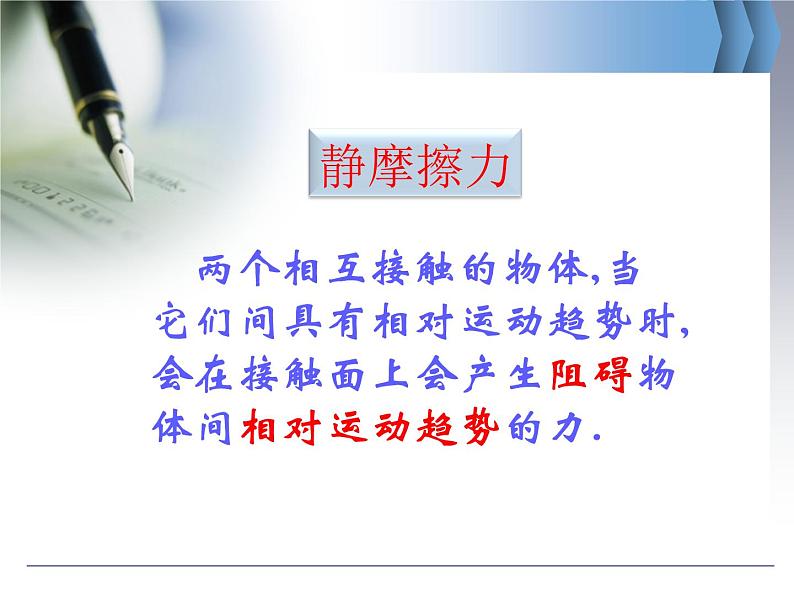 静摩擦力

两个相互接触的物体,当它们间具有相对运动趋势时,会在接触面上会产生阻碍物体间相对运动趋势的力.